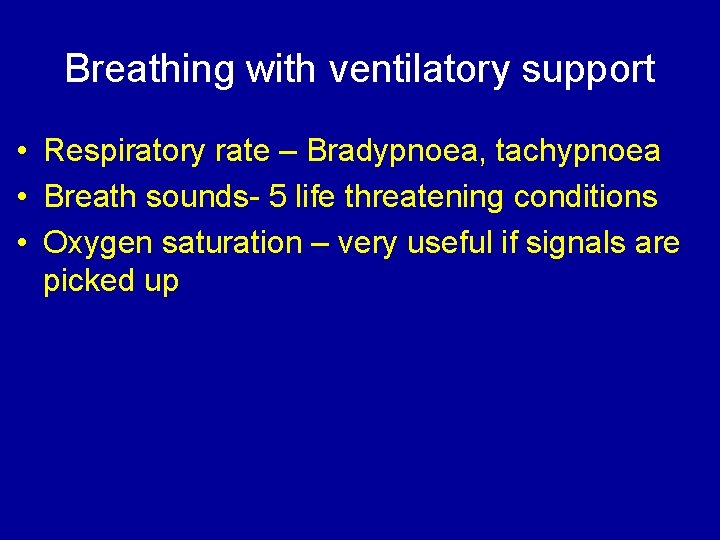 Breathing with ventilatory support

• Respiratory rate – Bradypnoea, tachypnoea
• Breath sounds- 5 life threatening conditions
• Oxygen saturation – very useful if signals are picked up